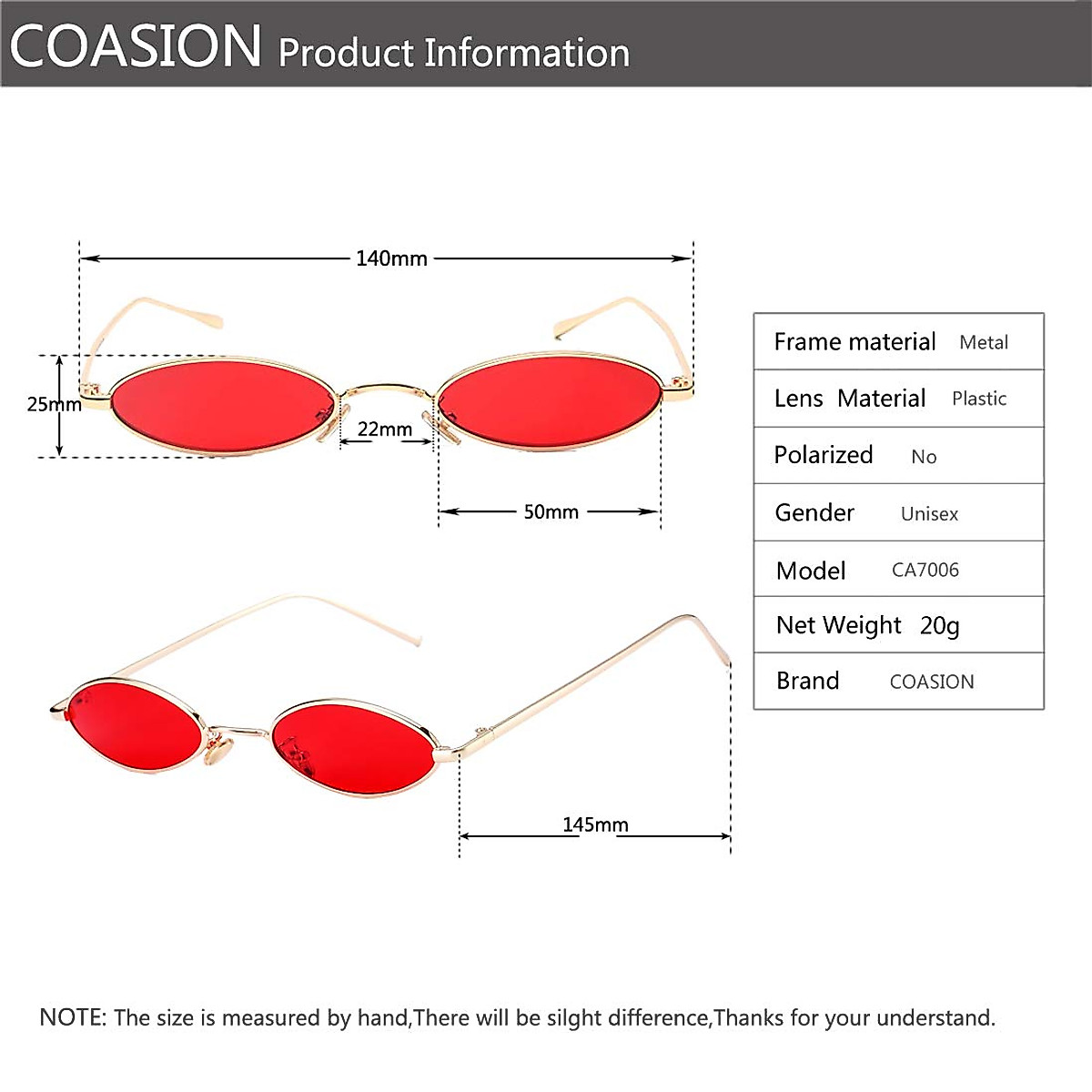 COASION Product Information

140mm

25mm

22mm

50mm

145mm

| Frame material | Metal |
|---|---|
| Lens Material | Plastic |
| Polarized | No |
| Gender | Unisex |
| Model | CA7006 |
| Net Weight | 20g |
| Brand | COASION |

NOTE: The size is measured by hand,There will be silght difference,Thanks for your understand.